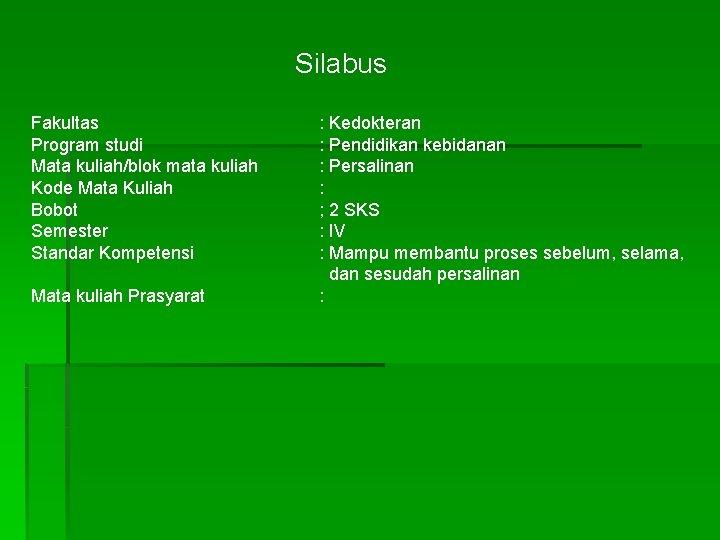 Silabus

Fakultas : Kedokteran
Program studi : Pendidikan kebidanan
Mata kuliah/blok mata kuliah : Persalinan
Kode Mata Kuliah :
Bobot ; 2 SKS
Semester : IV
Standar Kompetensi : Mampu membantu proses sebelum, selama, dan sesudah persalinan
Mata kuliah Prasyarat :